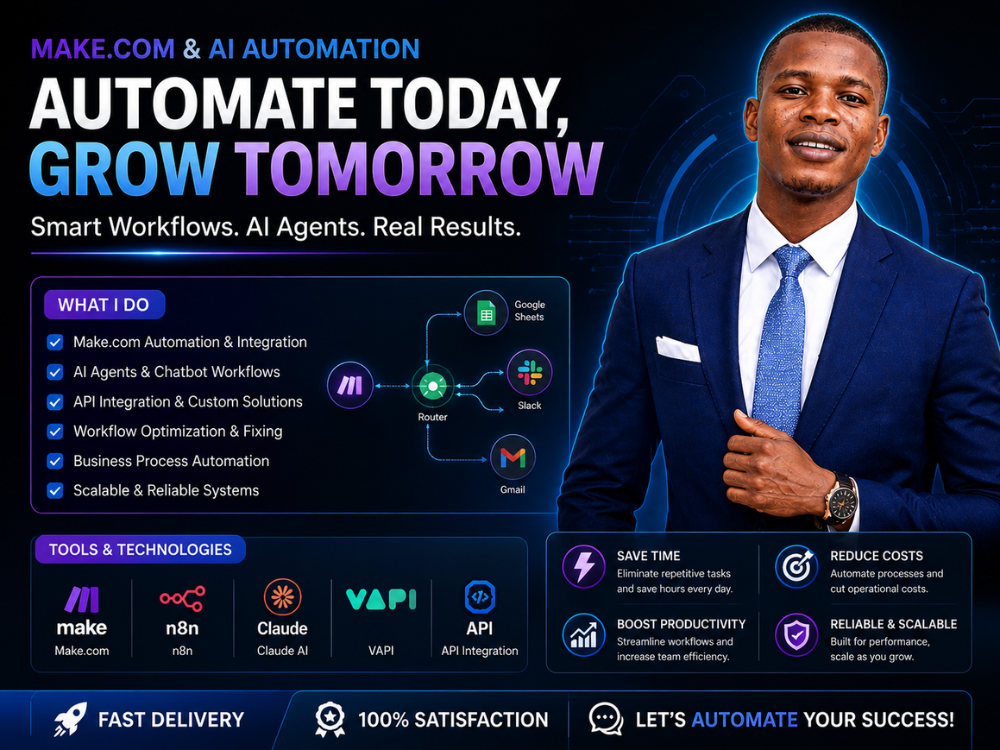 MAKE.COM & AI AUTOMATION

AUTOMATE TODAY, GROW TOMORROW

Smart Workflows. AI Agents. Real Results.

WHAT I DO

Make.com Automation & Integration
AI Agents & Chatbot Workflows
API Integration & Custom Solutions
Workflow Optimization & Fixing
Business Process Automation
Scalable & Reliable Systems

Google Sheets
Router
Slack
Gmail

TOOLS & TECHNOLOGIES

make
Make.com

n8n
n8n

Claude
Claude AI

VAPI
VAPI

API
API Integration

SAVE TIME
Eliminate repetitive tasks and save hours every day.

REDUCE COSTS
Automate processes and cut operational costs.

BOOST PRODUCTIVITY
Streamline workflows and increase team efficiency.

RELIABLE & SCALABLE
Built for performance, scale as you grow.

FAST DELIVERY

100% SATISFACTION

LET'S AUTOMATE YOUR SUCCESS!